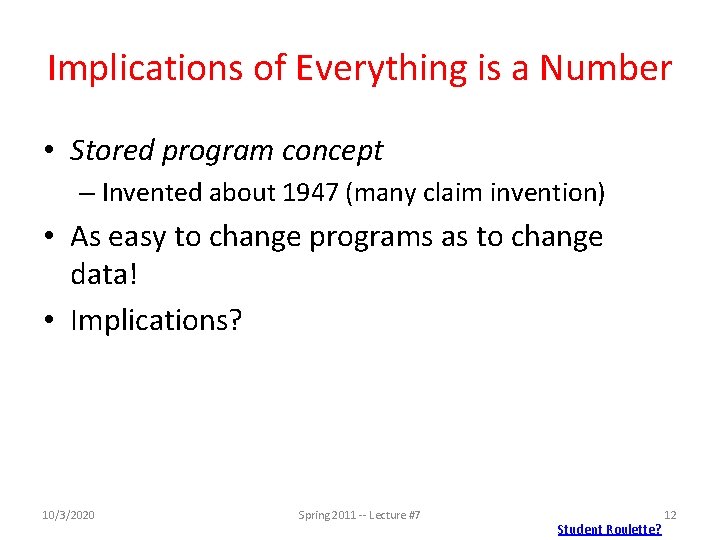 Implications of Everything is a Number

• Stored program concept
– Invented about 1947 (many claim invention)
• As easy to change programs as to change data!
• Implications?

10/3/2020

Spring 2011 -- Lecture #7

12

Student Roulette?